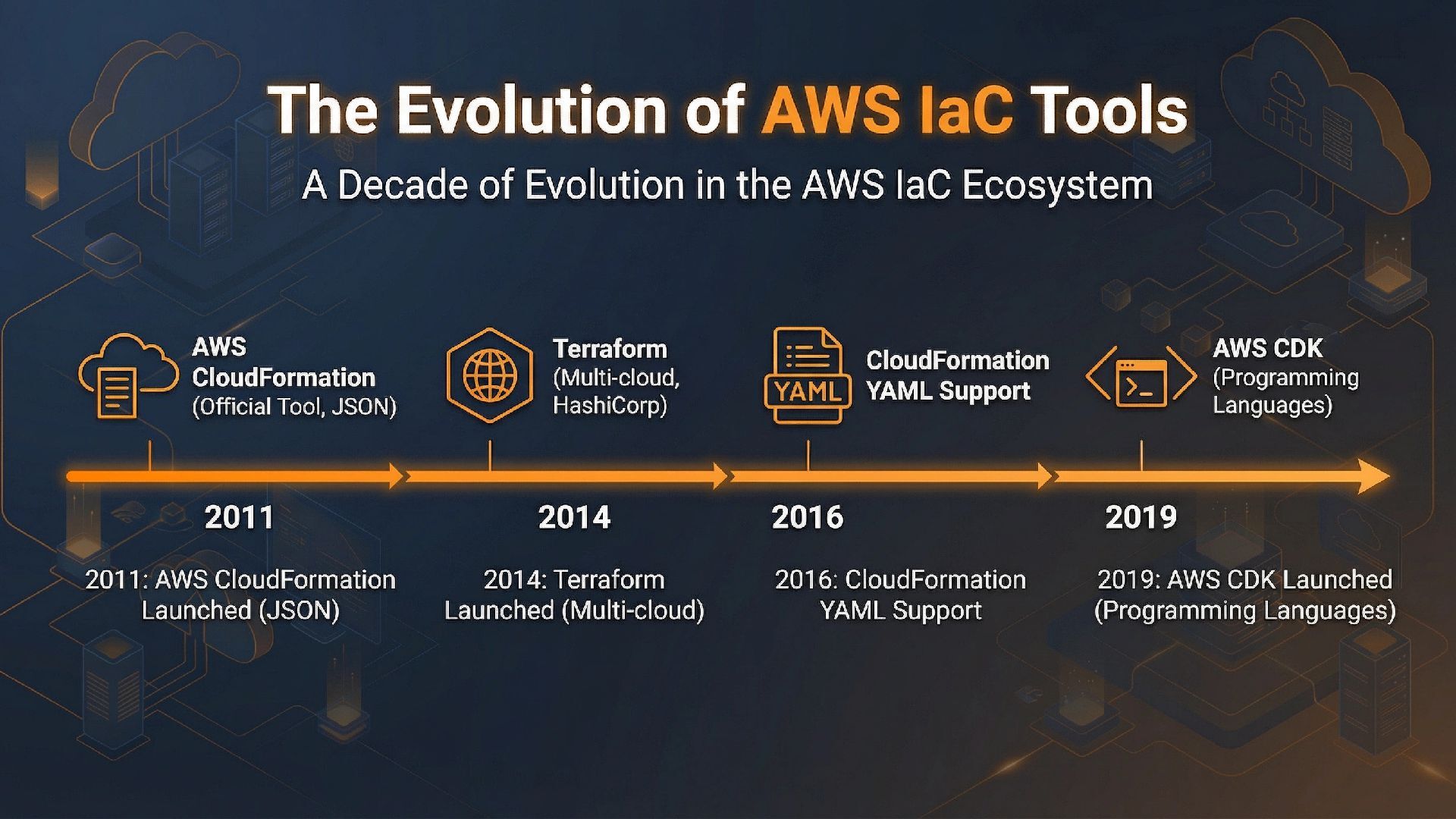 The Evolution of AWS IaC Tools

A Decade of Evolution in the AWS IaC Ecosystem

AWS CloudFormation (Official Tool, JSON)

Terraform (Multi-cloud, HashiCorp)

YAML

CloudFormation YAML Support

AWS CDK (Programming Languages)

2011

2014

2016

2019

2011: AWS CloudFormation Launched (JSON)

2014: Terraform Launched (Multi-cloud)

2016: CloudFormation YAML Support

2019: AWS CDK Launched (Programming Languages)